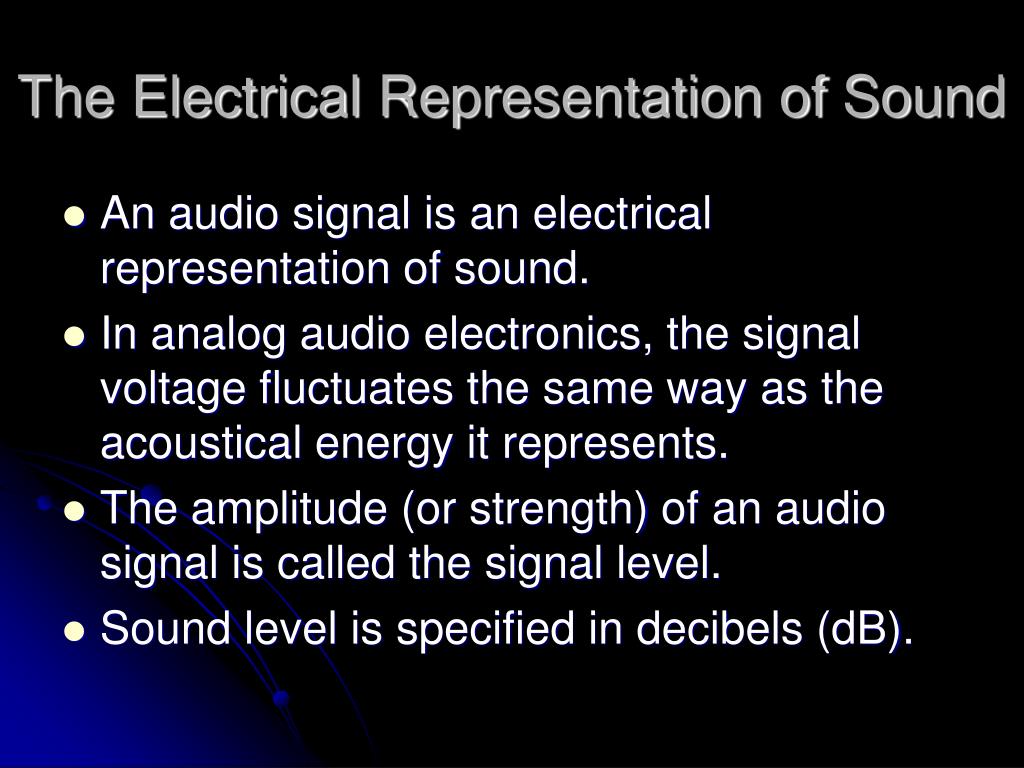 The Electrical Representation of Sound

- An audio signal is an electrical representation of sound.
- In analog audio electronics, the signal voltage fluctuates the same way as the acoustical energy it represents.
- The amplitude (or strength) of an audio signal is called the signal level.
- Sound level is specified in decibels (dB).